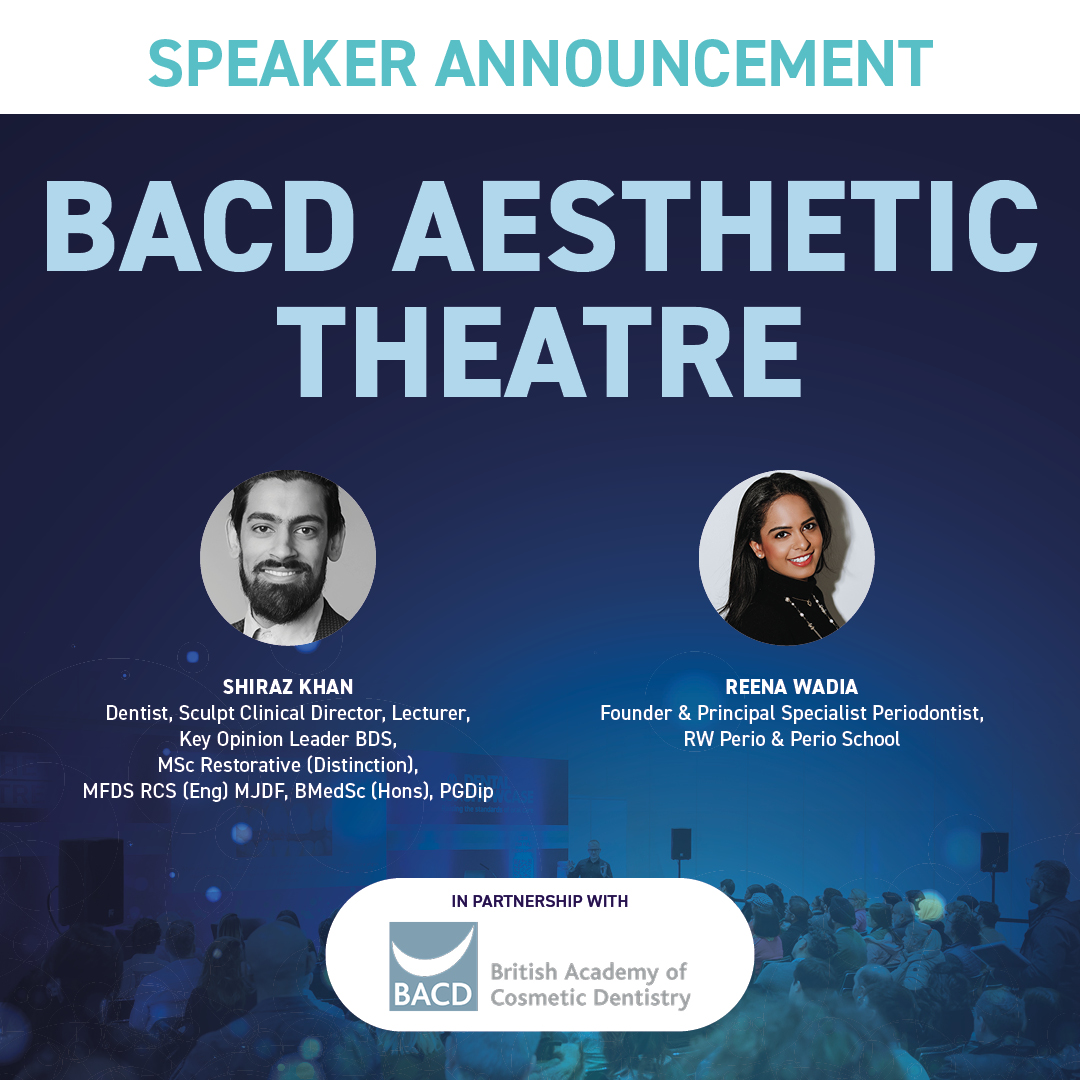 SPEAKER ANNOUNCEMENT

BACD AESTHETIC THEATRE

SHIRAZ KHAN
Dentist, Sculpt Clinical Director, Lecturer, Key Opinion Leader BDS, MSc Restorative (Distinction), MFDS RCS (Eng) MJDF, BMedSc (Hons), PGDip

REENA WADIA
Founder & Principal Specialist Periodontist, RW Perio & Perio School

IN PARTNERSHIP WITH

BACD British Academy of Cosmetic Dentistry